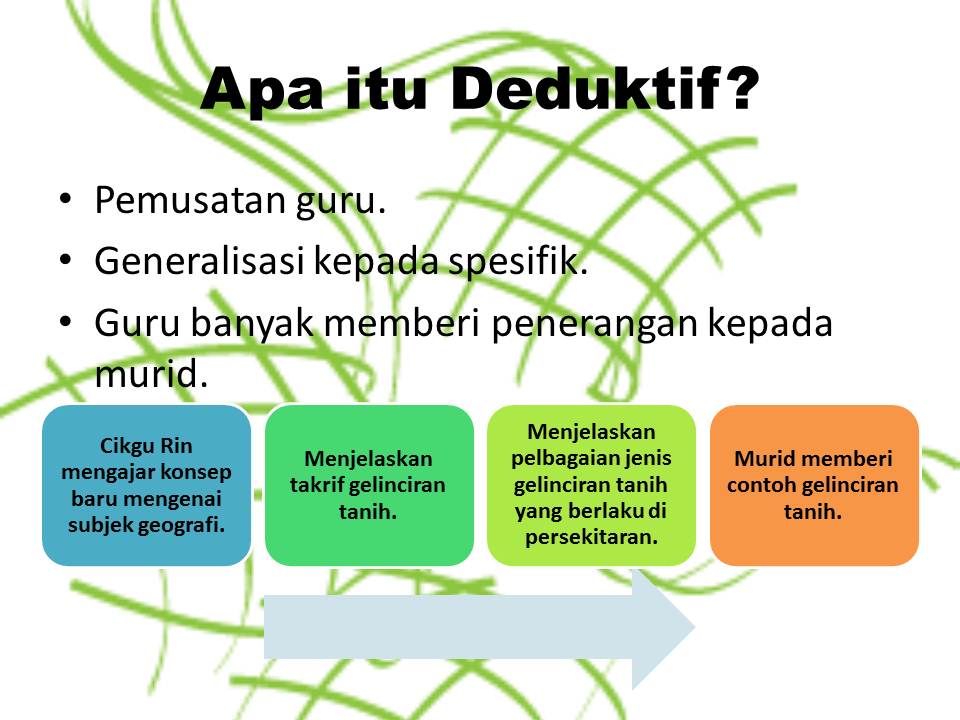 Apa itu Deduktif?

• Pemusatan guru.
• Generalisasi kepada spesifik.
• Guru banyak memberi penerangan kepada murid.

Cikgu Rin mengajar konsep baru mengenai subjek geografi.

Menjelaskan takrif gelinciran tanih.

Menjelaskan pelbagaian jenis gelinciran tanih yang berlaku di persekitaran.

Murid memberi contoh gelinciran tanih.